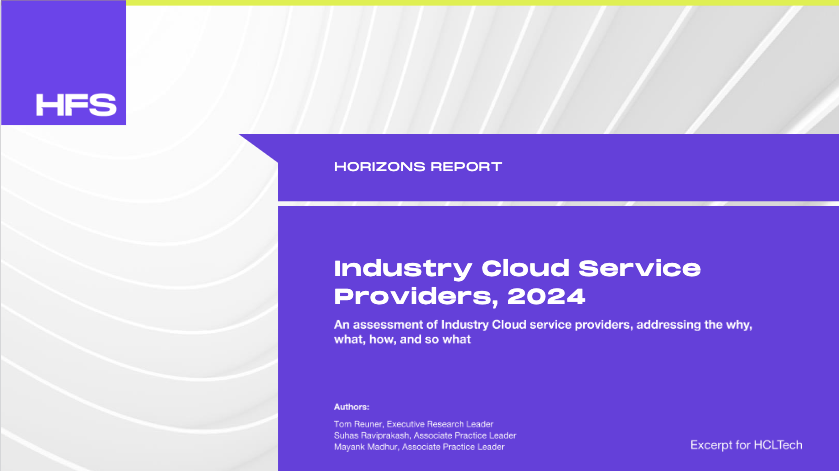 HFS

HORIZONS REPORT

Industry Cloud Service Providers, 2024

An assessment of Industry Cloud service providers, addressing the why, what, how, and so what

Authors:

Tom Reuner, Executive Research Leader
Suhas Raviprakash, Associate Practice Leader
Mayank Madhur, Associate Practice Leader

Excerpt for HCLTech